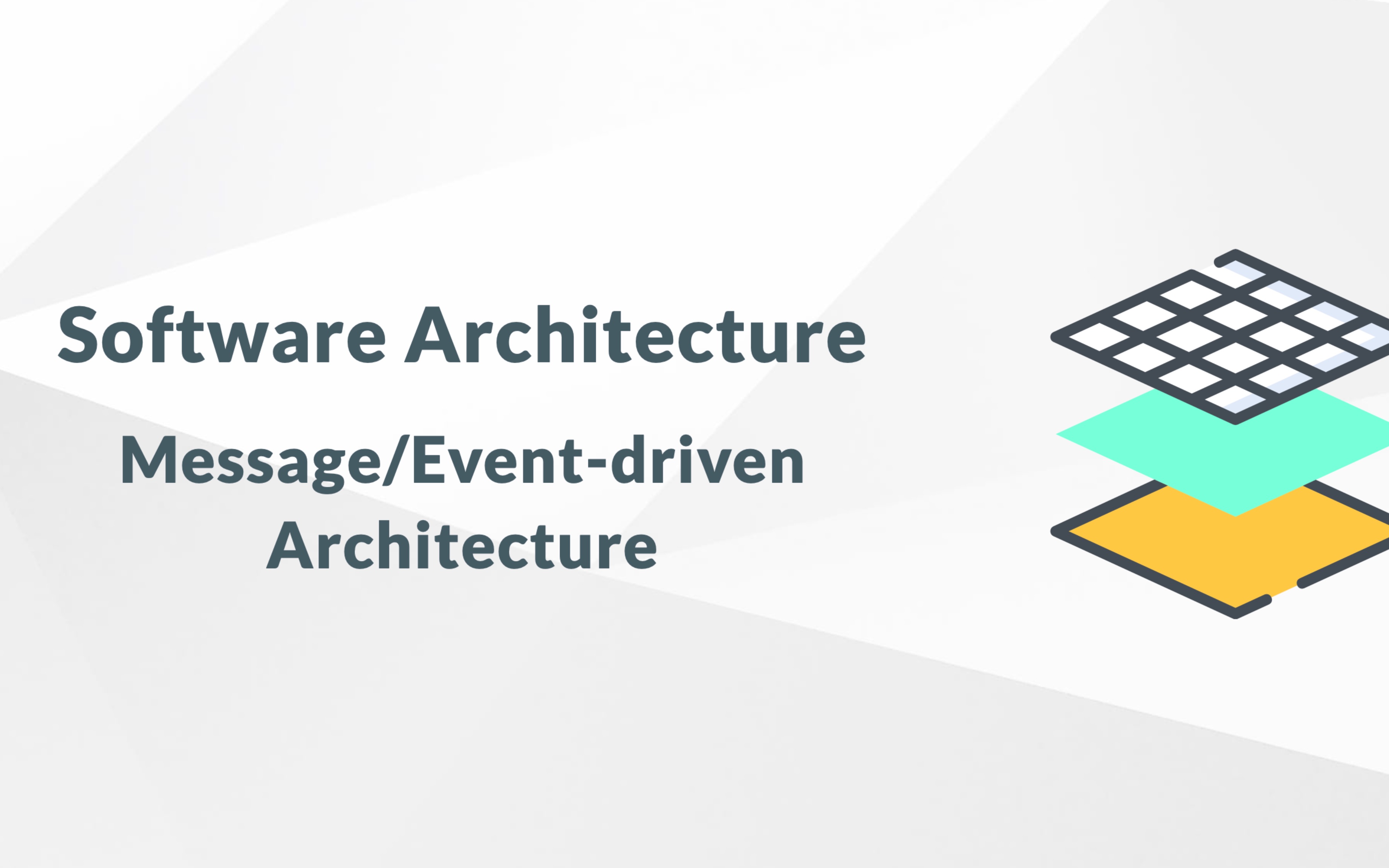 Software Architecture

Message/Event-driven Architecture